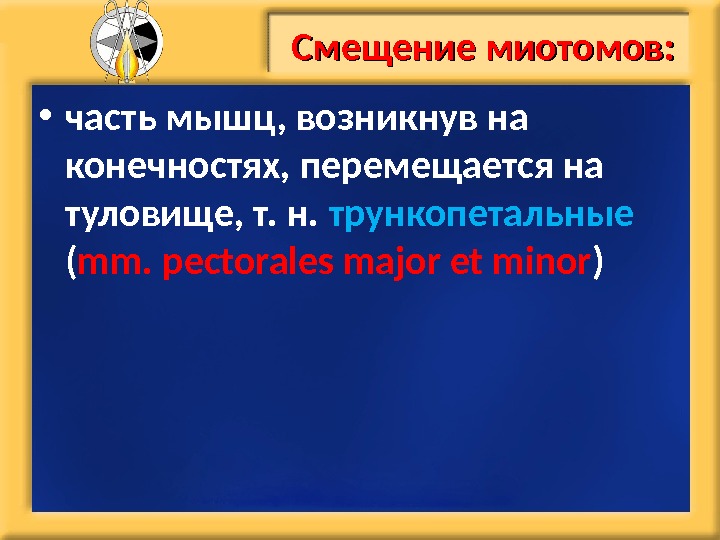 Смещение миотомов:

• часть мышц, возникнув на конечностях, перемещается на туловище, т. н. трункопетальные (mm. pectorales major et minor)